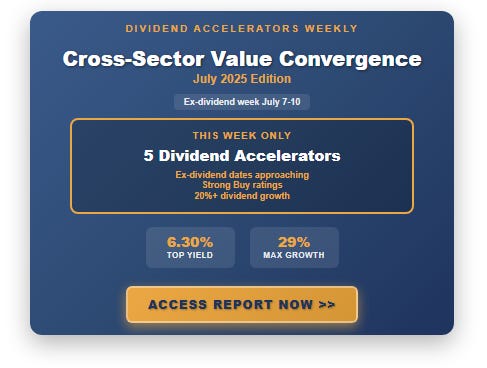 DIVIDEND ACCELERATORS WEEKLY

Cross-Sector Value Convergence

July 2025 Edition

Ex-dividend week July 7-10

THIS WEEK ONLY

5 Dividend Accelerators

Ex-dividend dates approaching
Strong Buy ratings
20%+ dividend growth

6.30%
TOP YIELD

29%
MAX GROWTH

ACCESS REPORT NOW >>